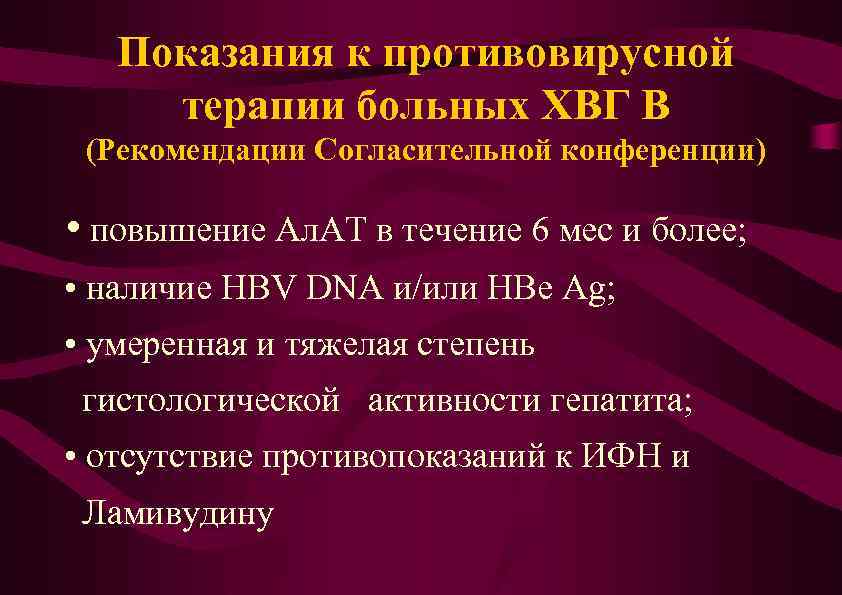 Показания к противовирусной терапии больных ХВГ В
(Рекомендации Согласительной конференции)

• повышение АлАТ в течение 6 мес и более;
• наличие HBV DNA и/или HBe Ag;
• умеренная и тяжелая степень гистологической активности гепатита;
• отсутствие противопоказаний к ИФН и Ламивудину